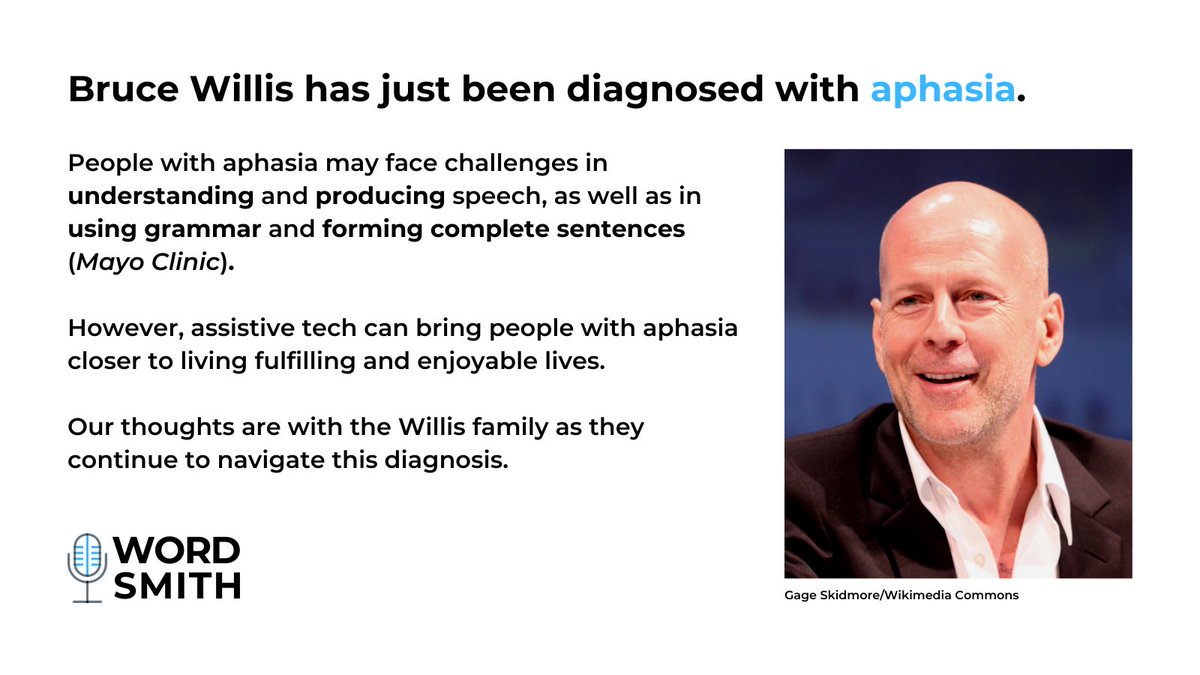 Bruce Willis has just been diagnosed with aphasia.

People with aphasia may face challenges in understanding and producing speech, as well as in using grammar and forming complete sentences (Mayo Clinic).

However, assistive tech can bring people with aphasia closer to living fulfilling and enjoyable lives.

Our thoughts are with the Willis family as they continue to navigate this diagnosis.

WORD SMITH

Gage Skidmore/Wikimedia Commons